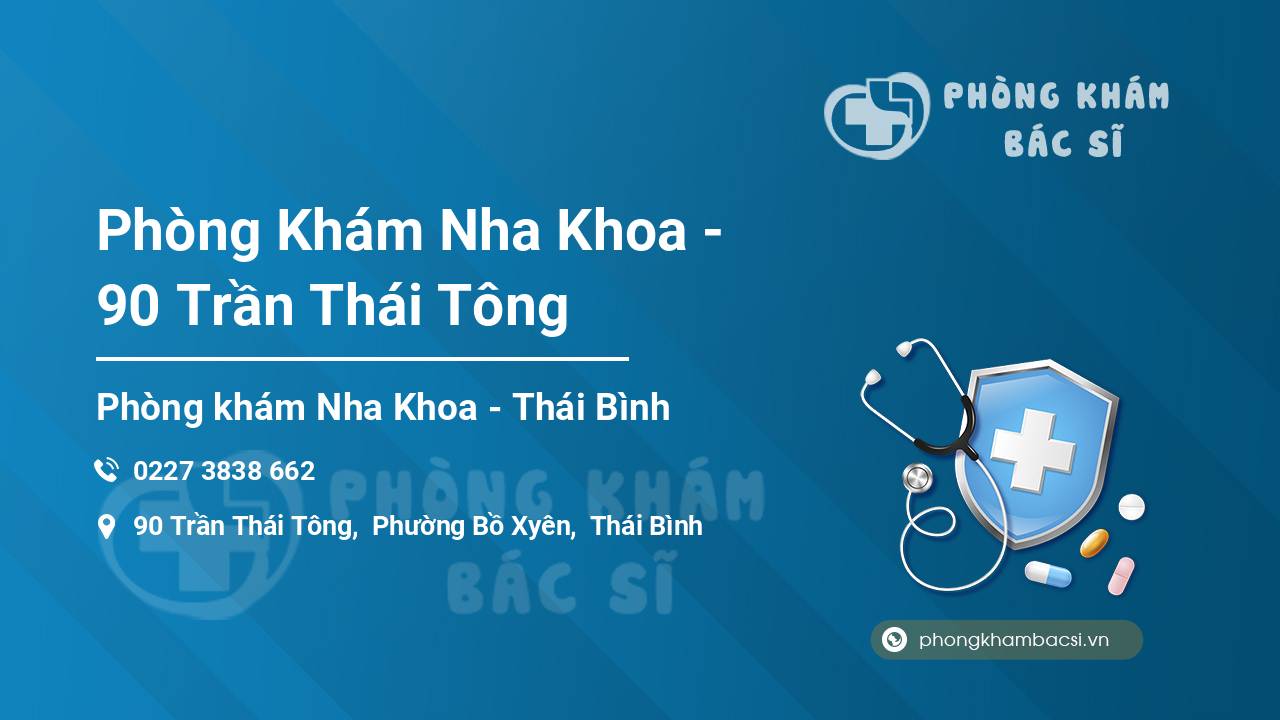 PHÒNG KHÁM
BÁC SĨ

Phòng Khám Nha Khoa - 90 Trần Thái Tông

Phòng khám Nha Khoa - Thái Bình

0227 3838 662

90 Trần Thái Tông, Phường Bồ Xyên, Thái Bình

PHÒNG KHÁM
BÁC SĨ

phongkhambacsi.vn